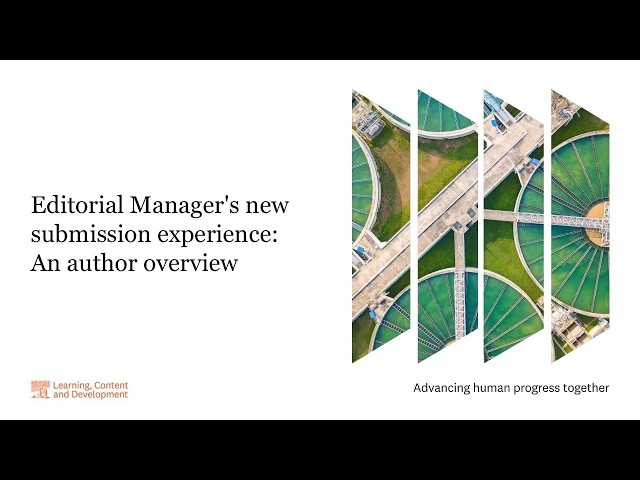 Editorial Manager's new submission experience: An author overview

Learning, Content and Development

Advancing human progress together